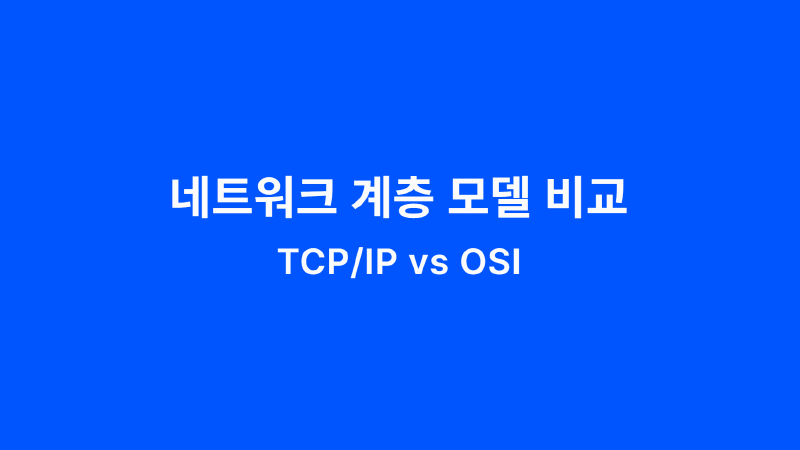 네트워크 계층 모델 비교

TCP/IP vs OSI